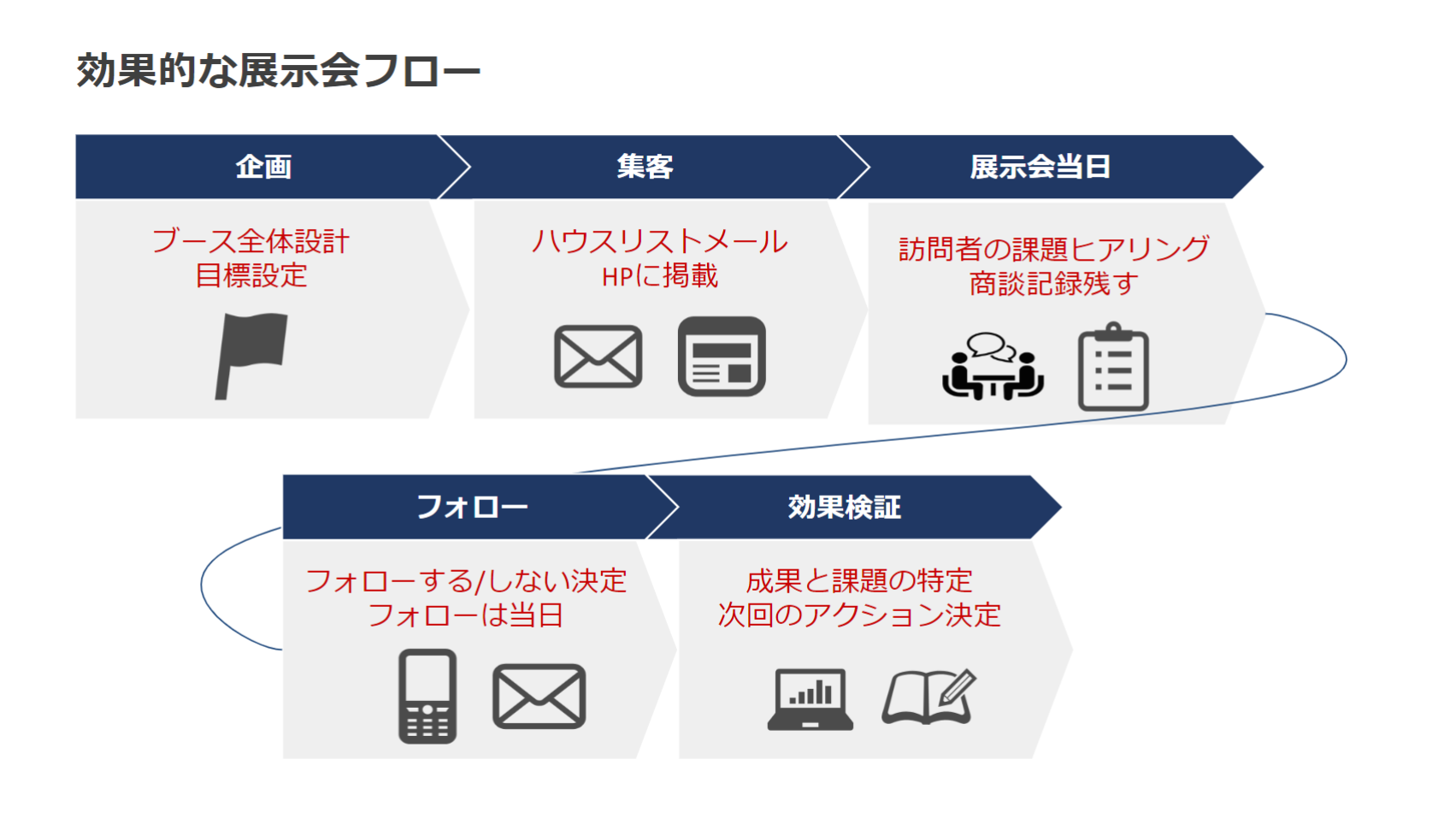 効果的な展示会フロー

企画

ブース全体設計
目標設定

集客

ハウスリストメール
HPに掲載

展示会当日

訪問者の課題ヒアリング
商談記録残す

フォロー

フォローする/しない決定
フォローは当日

効果検証

成果と課題の特定
次回のアクション決定